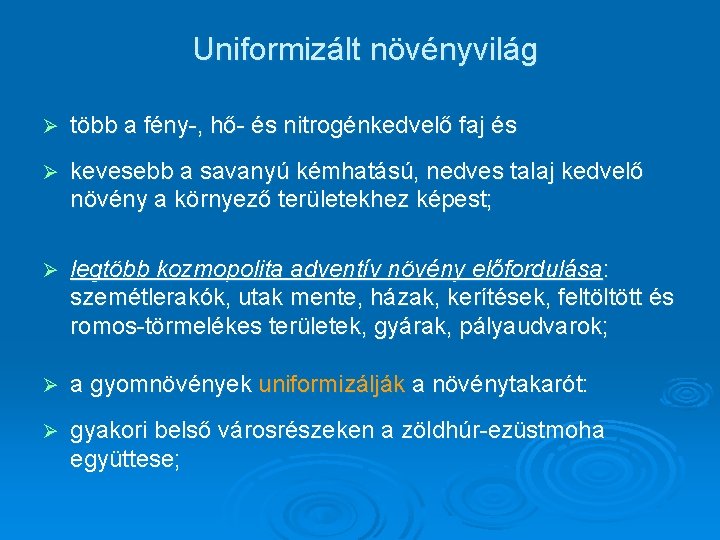 Uniformizált növényvilág

➢ több a fény-, hő- és nitrogénkedvelő faj és

➢ kevesebb a savanyú kémhatású, nedves talaj kedvelő növény a környező területekhez képest;

➢ legtöbb kozmopolita adventív növény előfordulása: szemétlerakók, utak mente, házak, kerítések, feltöltött és romos-törmelékes területek, gyárak, pályaudvarok;

➢ a gyomnövények uniformizálják a növénytakarót:

➢ gyakori belső városrészeken a zöldhúr-ezüstmoha együttese;